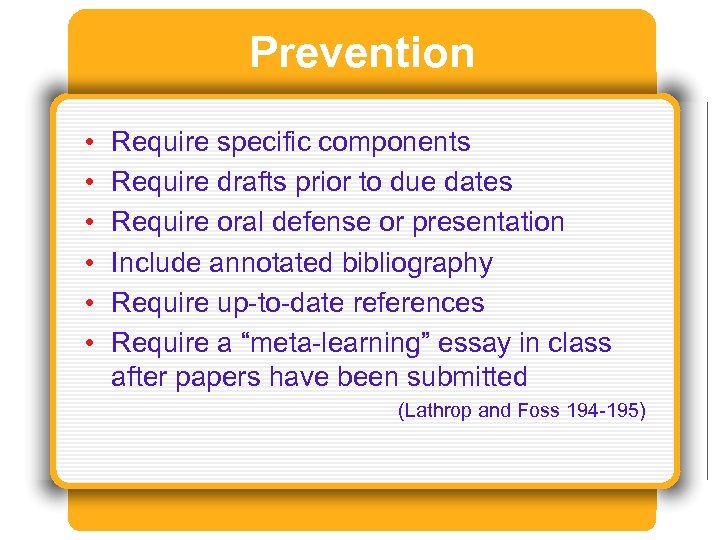 Prevention

• Require specific components
• Require drafts prior to due dates
• Require oral defense or presentation
• Include annotated bibliography
• Require up-to-date references
• Require a “meta-learning” essay in class after papers have been submitted

(Lathrop and Foss 194-195)